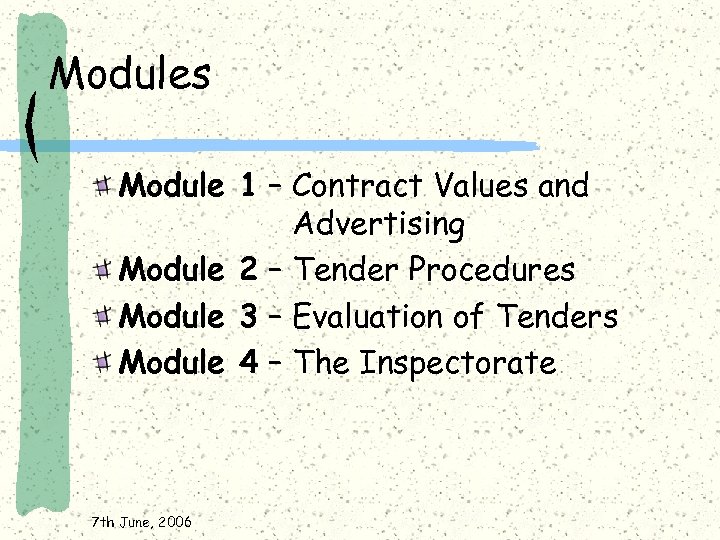 Modules

Module 1 – Contract Values and Advertising
Module 2 – Tender Procedures
Module 3 – Evaluation of Tenders
Module 4 – The Inspectorate

7th June, 2006